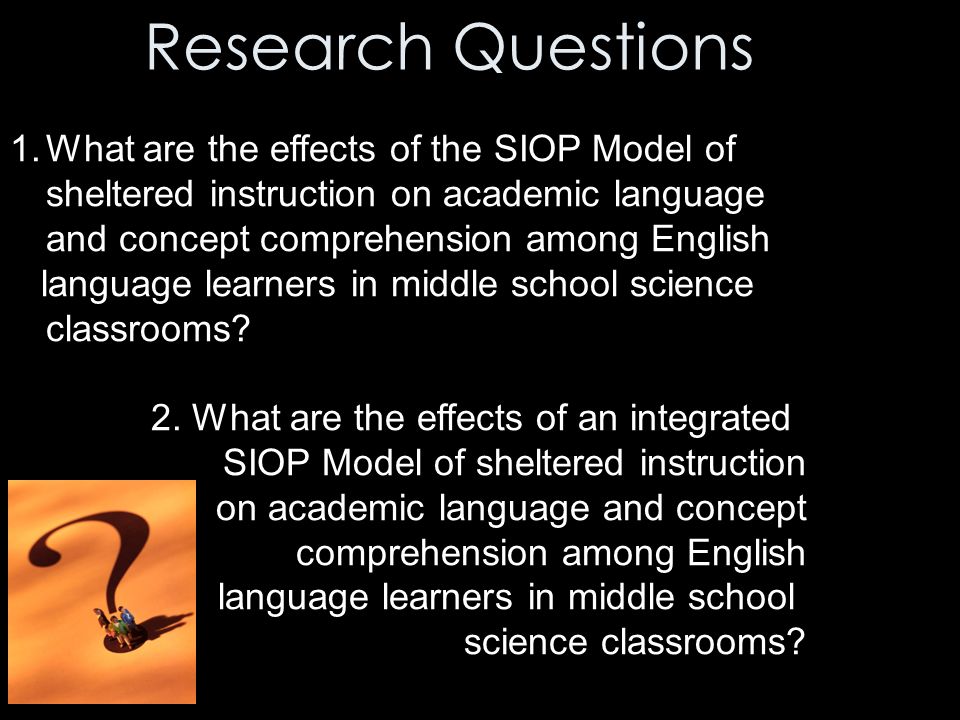 Research Questions

1. What are the effects of the SIOP Model of sheltered instruction on academic language and concept comprehension among English language learners in middle school science classrooms?

2. What are the effects of an integrated SIOP Model of sheltered instruction on academic language and concept comprehension among English language learners in middle school science classrooms?